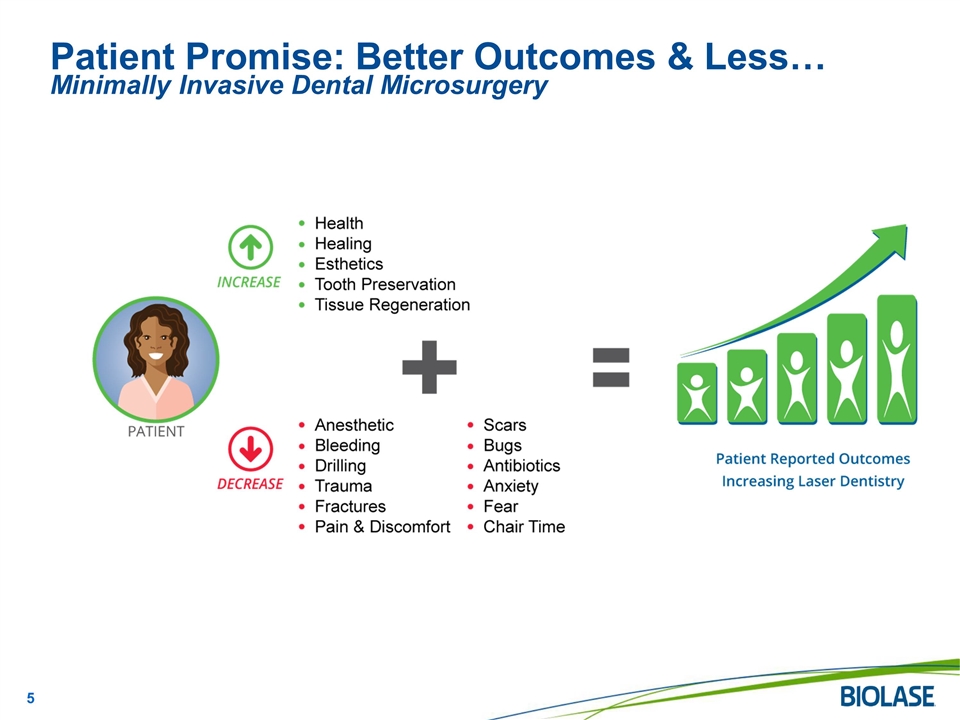 Patient Promise: Better Outcomes & Less…
Minimally Invasive Dental Microsurgery

PATIENT

INCREASE
- Health
- Healing
- Esthetics
- Tooth Preservation
- Tissue Regeneration

+

DECREASE
- Anesthetic
- Bleeding
- Drilling
- Trauma
- Fractures
- Pain & Discomfort

- Scars
- Bugs
- Antibiotics
- Anxiety
- Fear
- Chair Time

=

Patient Reported Outcomes
Increasing Laser Dentistry

5

BIOLASE